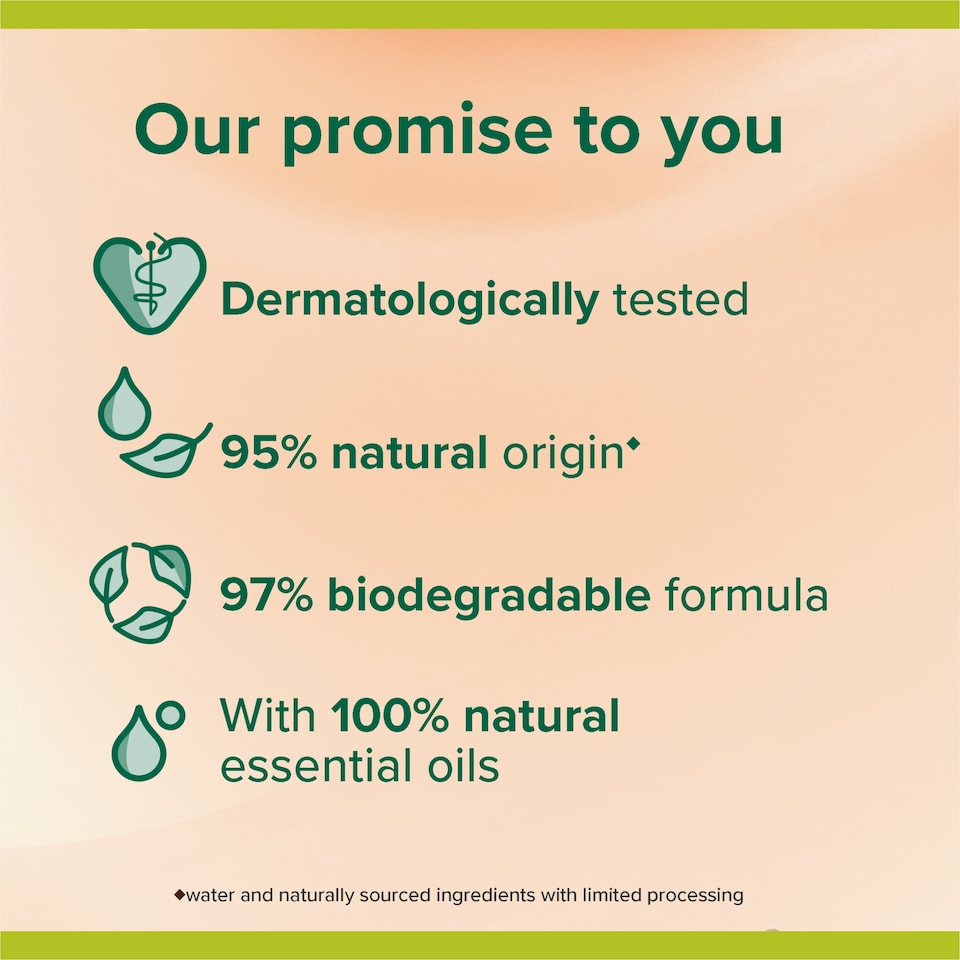 Our promise to you

Dermatologically tested

95% natural origin◆

97% biodegradable formula

With 100% natural essential oils

◆water and naturally sourced ingredients with limited processing